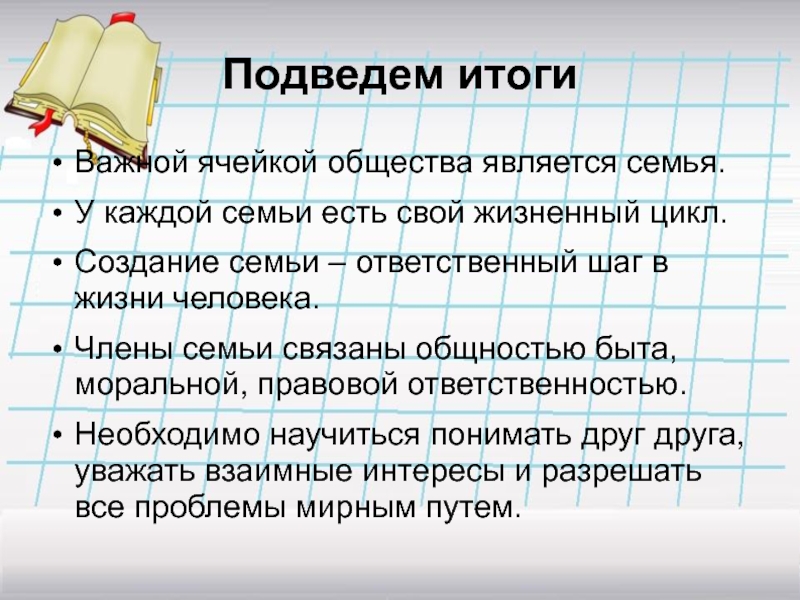 Подведем итоги

• Важной ячейкой общества является семья.
• У каждой семьи есть свой жизненный цикл.
• Создание семьи – ответственный шаг в жизни человека.
• Члены семьи связаны общностью быта, моральной, правовой ответственностью.
• Необходимо научиться понимать друг друга, уважать взаимные интересы и разрешать все проблемы мирным путем.